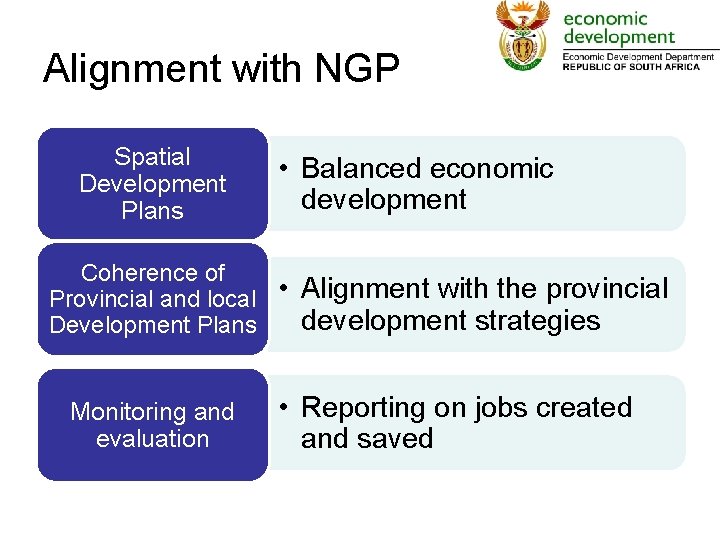 economic development
Economic Development Department
REPUBLIC OF SOUTH AFRICA

Alignment with NGP

Spatial Development Plans

• Balanced economic development

Coherence of Provincial and local Development Plans

• Alignment with the provincial development strategies

Monitoring and evaluation

• Reporting on jobs created and saved